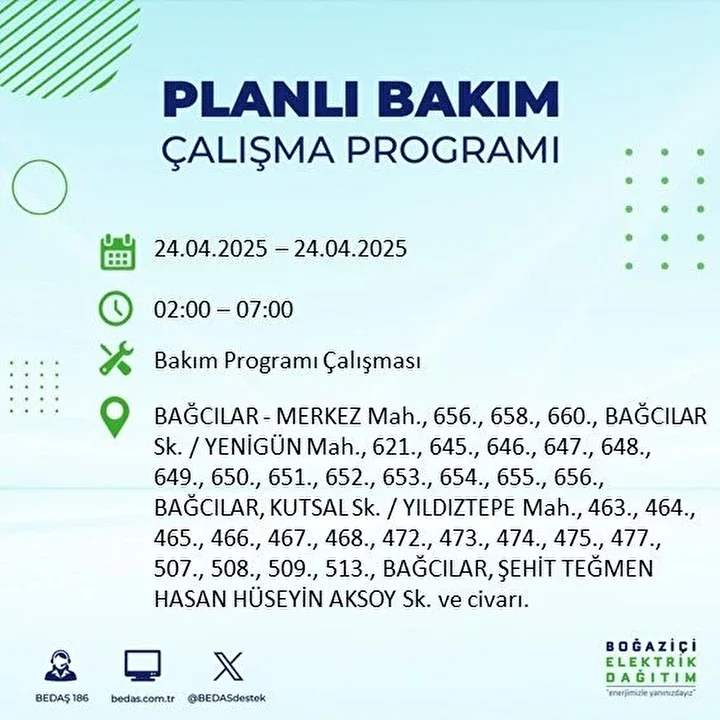 PLANLI BAKIM
ÇALIŞMA PROGRAMI

24.04.2025 – 24.04.2025

02:00 – 07:00

Bakım Programı Çalışması

BAĞCILAR - MERKEZ Mah., 656., 658., 660., BAĞCILAR Sk. / YENİGÜN Mah., 621., 645., 646., 647., 648., 649., 650., 651., 652., 653., 654., 655., 656., BAĞCILAR, KUTSAL Sk. / YILDIZTEPE Mah., 463., 464., 465., 466., 467., 468., 472., 473., 474., 475., 477., 507., 508., 509., 513., BAĞCILAR, ŞEHİT TEĞMEN HASAN HÜSEYİN AKSOY Sk. ve civarı.

BEDAŞ 186
bedas.com.tr
@BEDASdestek

BOĞAZİÇİ
ELEKTRİK
DAĞITIM
"enerjimizle yanınızdayız"